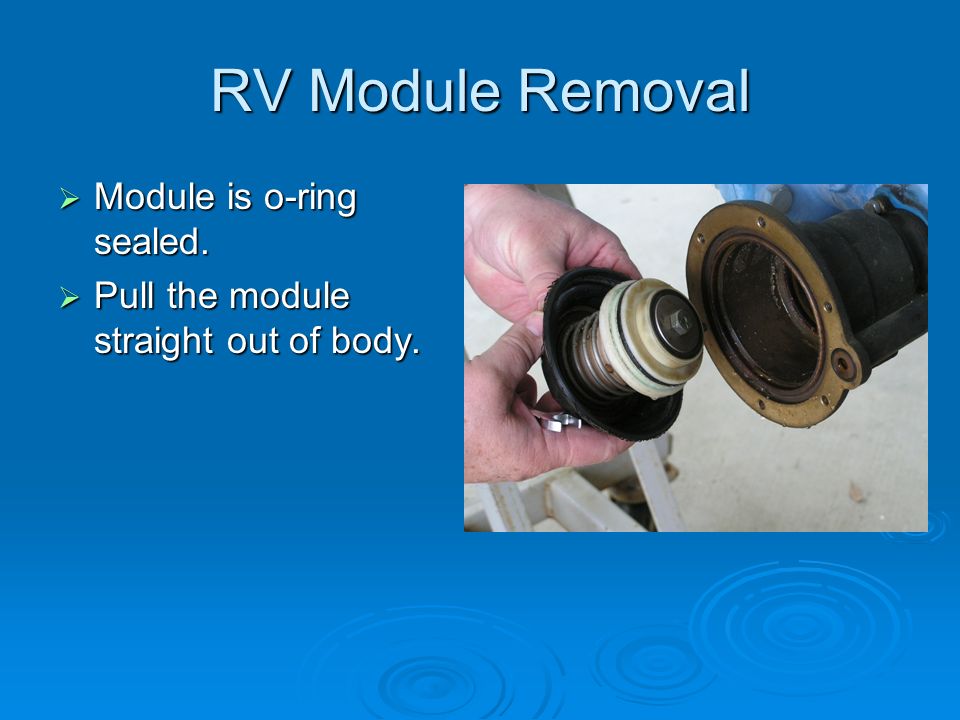 RV Module Removal

➢ Module is o-ring sealed.

➢ Pull the module straight out of body.